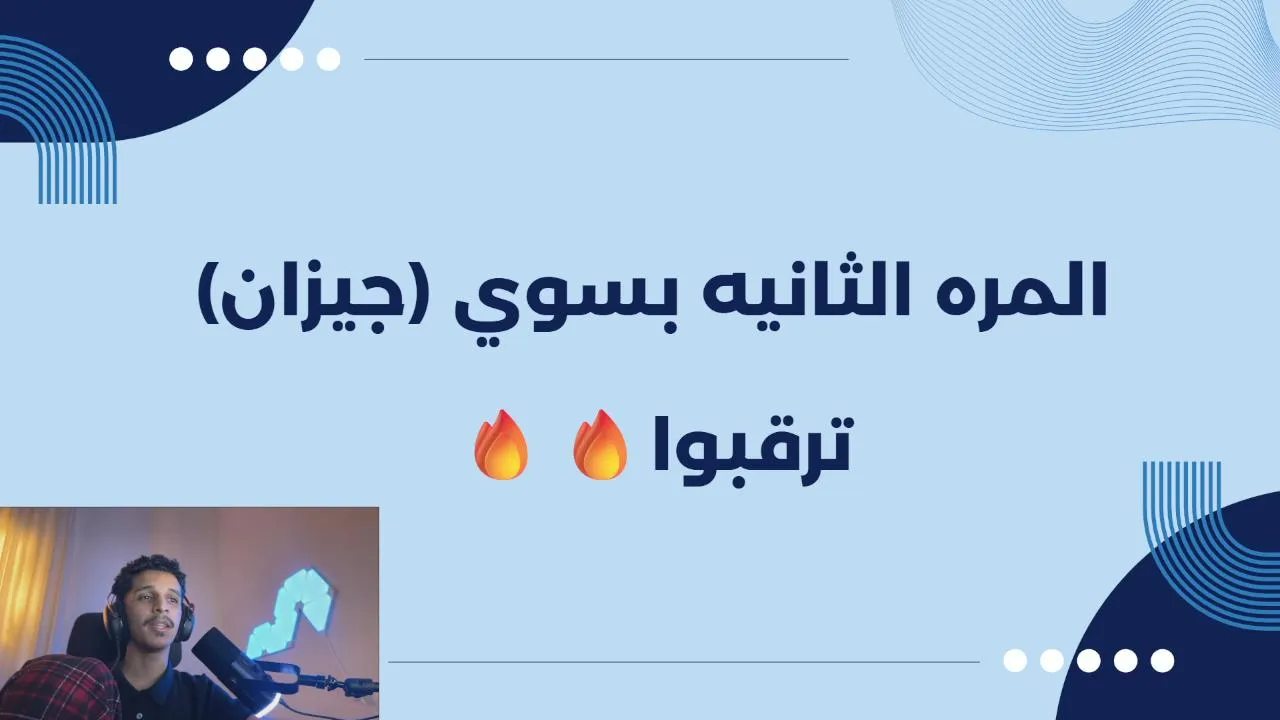 المره الثانيه بسوي (جيزان)

ترقبوا 🔥 🔥